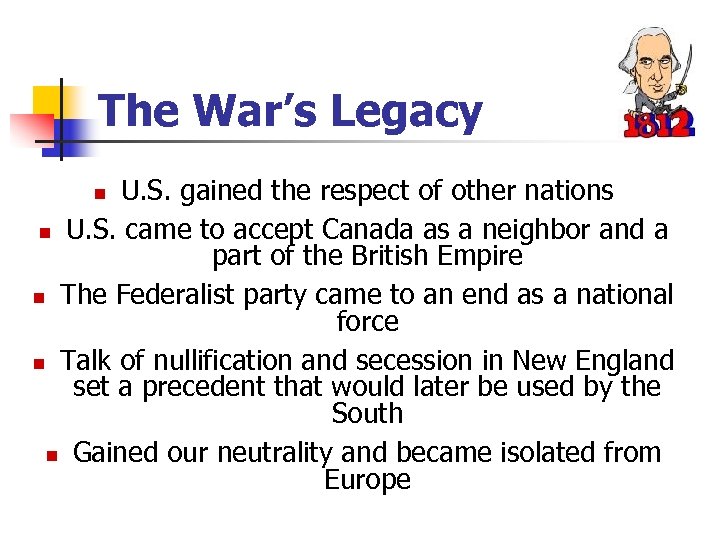 The War's Legacy

1812

- U.S. gained the respect of other nations
- U.S. came to accept Canada as a neighbor and a part of the British Empire
- The Federalist party came to an end as a national force
- Talk of nullification and secession in New England set a precedent that would later be used by the South
- Gained our neutrality and became isolated from Europe